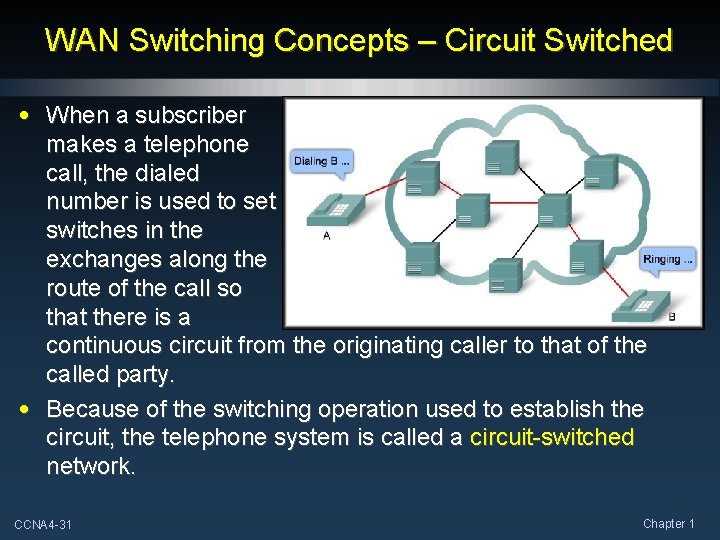 WAN Switching Concepts – Circuit Switched

• When a subscriber makes a telephone call, the dialed number is used to set switches in the exchanges along the route of the call so that there is a continuous circuit from the originating caller to that of the called party.

Dialing B ...

A

Ringing ...

B

• Because of the switching operation used to establish the circuit, the telephone system is called a circuit-switched network.

CCNA4-31

Chapter 1